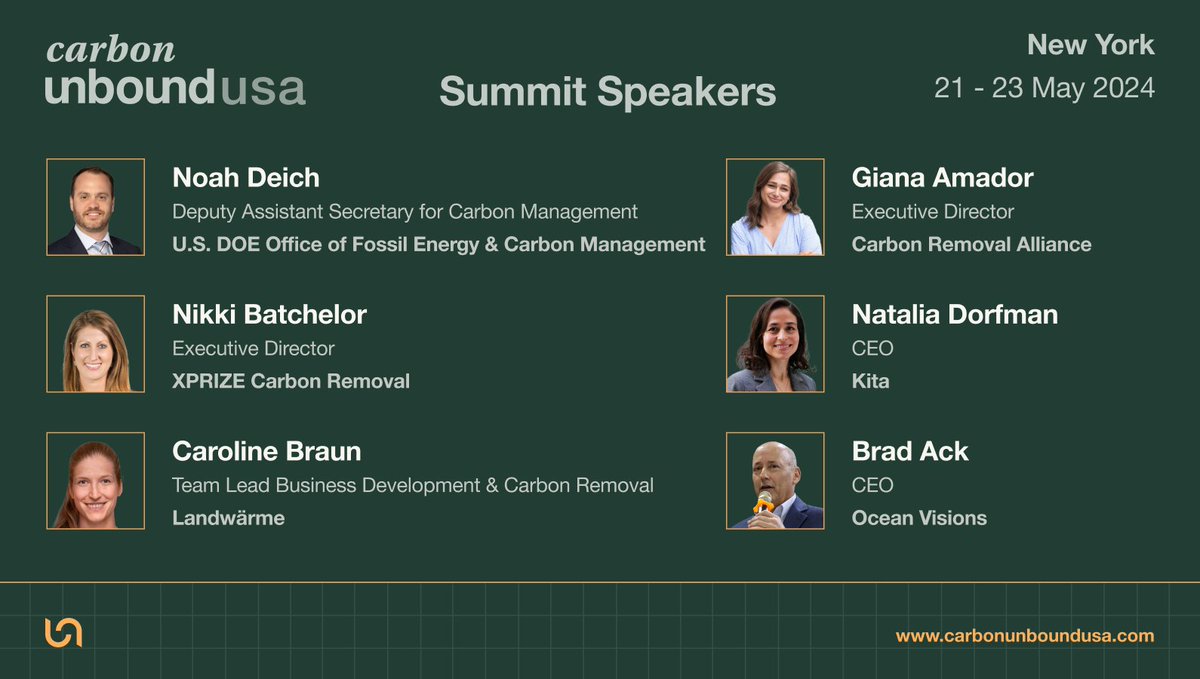 carbon unbound usa

Summit Speakers

New York
21 - 23 May 2024

Noah Deich
Deputy Assistant Secretary for Carbon Management
U.S. DOE Office of Fossil Energy & Carbon Management

Nikki Batchelor
Executive Director
XPRIZE Carbon Removal

Caroline Braun
Team Lead Business Development & Carbon Removal
Landwärme

Giana Amador
Executive Director
Carbon Removal Alliance

Natalia Dorfman
CEO
Kita

Brad Ack
CEO
Ocean Visions

www.carbonunboundusa.com